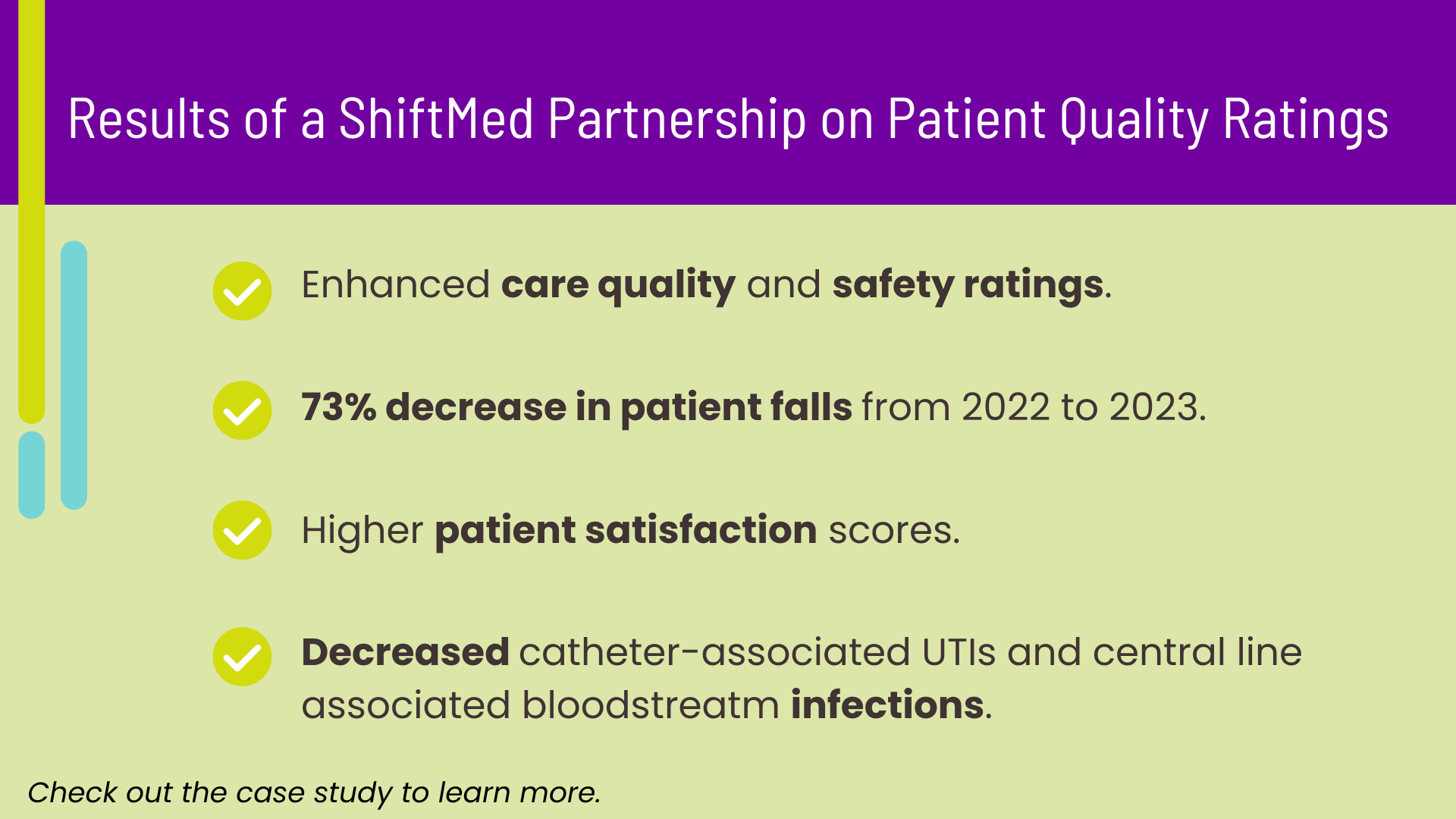 Results of a ShiftMed Partnership on Patient Quality Ratings

Enhanced care quality and safety ratings.

73% decrease in patient falls from 2022 to 2023.

Higher patient satisfaction scores.

Decreased catheter-associated UTIs and central line associated bloodstreatm infections.

Check out the case study to learn more.